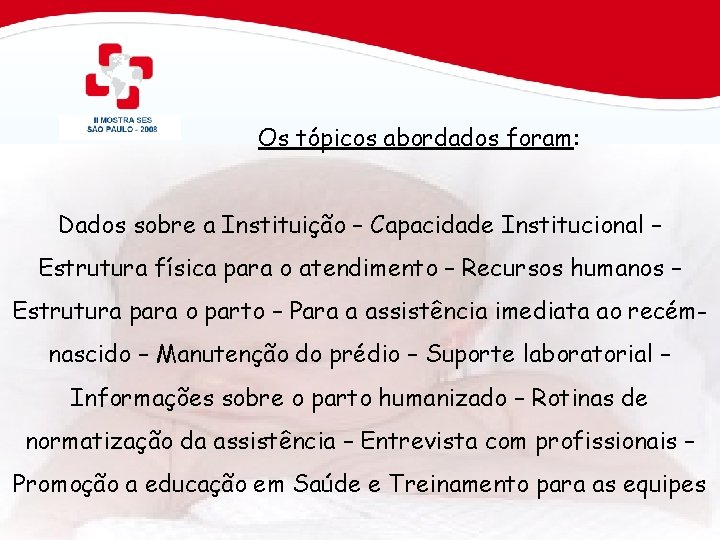 II MOSTRA SES
SÃO PAULO - 2008

Os tópicos abordados foram:

Dados sobre a Instituição – Capacidade Institucional – Estrutura física para o atendimento – Recursos humanos – Estrutura para o parto – Para a assistência imediata ao recém-nascido – Manutenção do prédio – Suporte laboratorial – Informações sobre o parto humanizado – Rotinas de normatização da assistência – Entrevista com profissionais – Promoção a educação em Saúde e Treinamento para as equipes